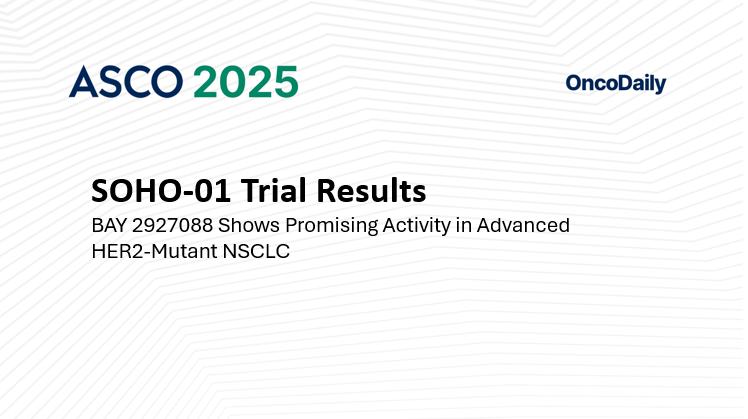 ASCO 2025

OncoDaily

SOHO-01 Trial Results

BAY 2927088 Shows Promising Activity in Advanced HER2-Mutant NSCLC